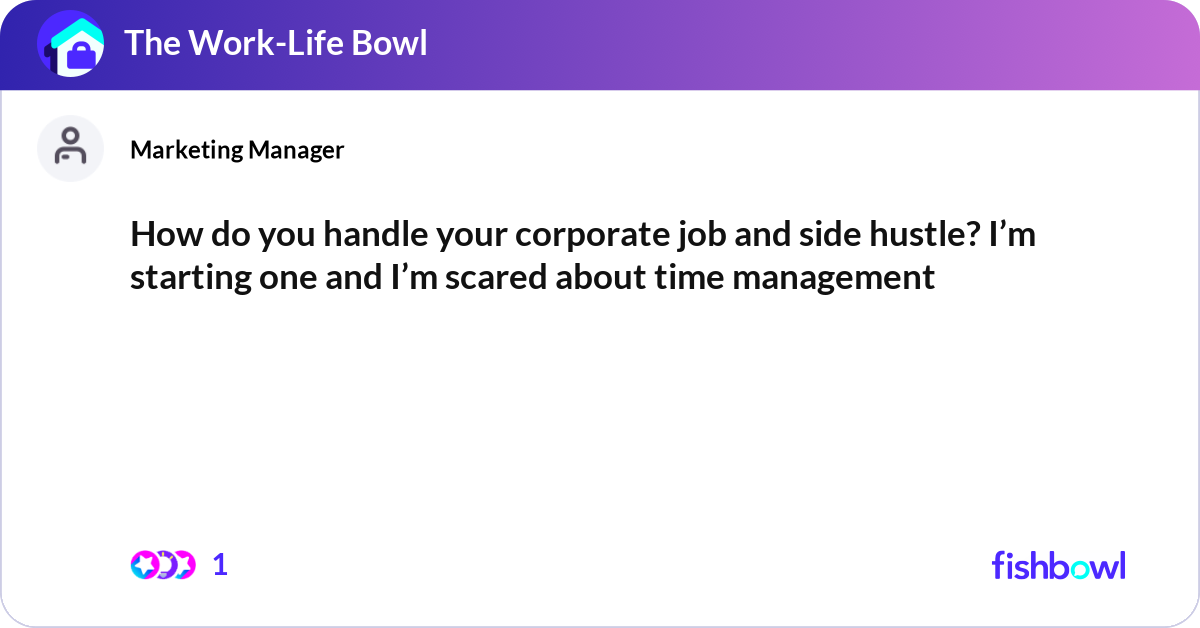 The Work-Life Bowl

Marketing Manager

How do you handle your corporate job and side hustle? I’m starting one and I’m scared about time management

1

fishbowl